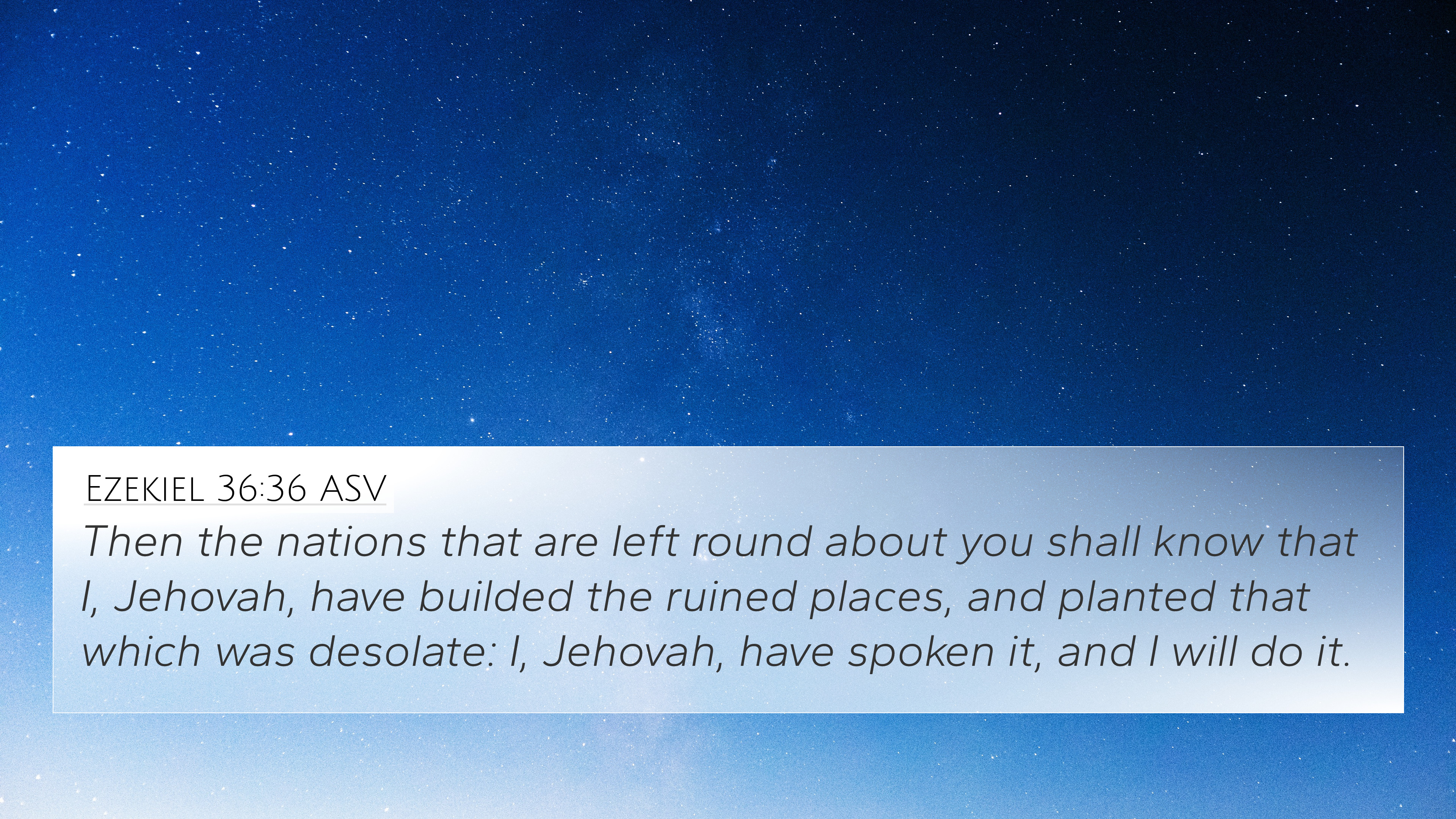 Ezekiel 36:36 ASV

Then the nations that are left round about you shall know that I, Jehovah, have builded the ruined places, and planted that which was desolate: I, Jehovah, have spoken it, and I will do it.